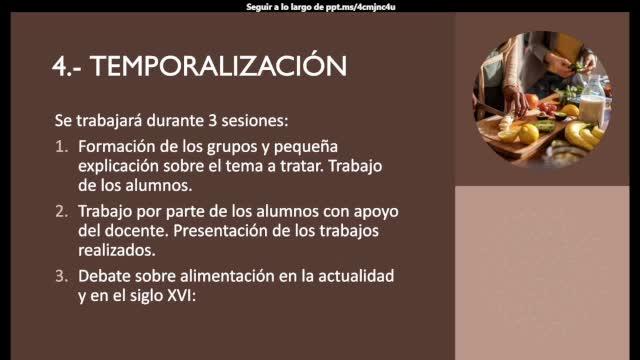 Seguir a lo largo de ppt.ms/4cmjnc4u

4.- TEMPORALIZACIÓN

Se trabajará durante 3 sesiones:

1. Formación de los grupos y pequeña explicación sobre el tema a tratar. Trabajo de los alumnos.
2. Trabajo por parte de los alumnos con apoyo del docente. Presentación de los trabajos realizados.
3. Debate sobre alimentación en la actualidad y en el siglo XVI: